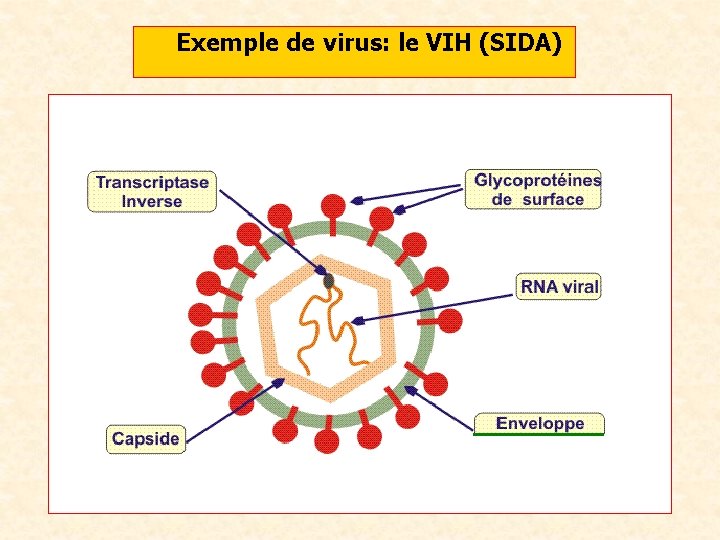 Exemple de virus: le VIH (SIDA)

Transcriptase Inverse

Glycoprotéines de surface

RNA viral

Capside

Enveloppe